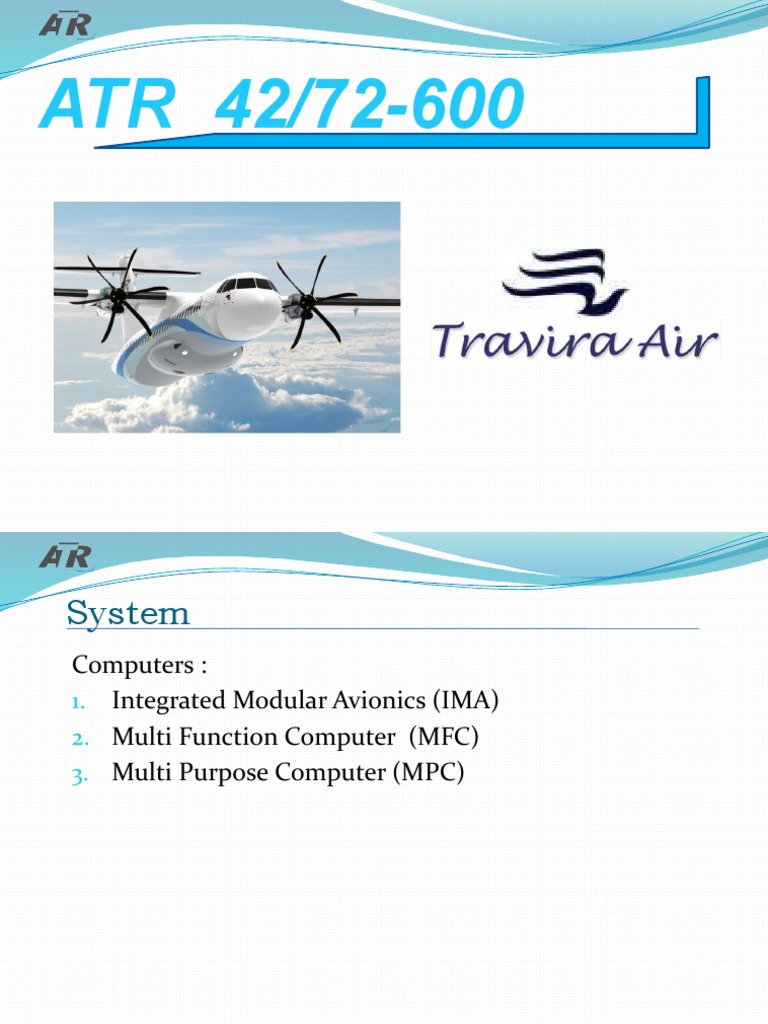 ATR

ATR 42/72-600

Travira Air

ATR

System

Computers :
1. Integrated Modular Avionics (IMA)
2. Multi Function Computer (MFC)
3. Multi Purpose Computer (MPC)